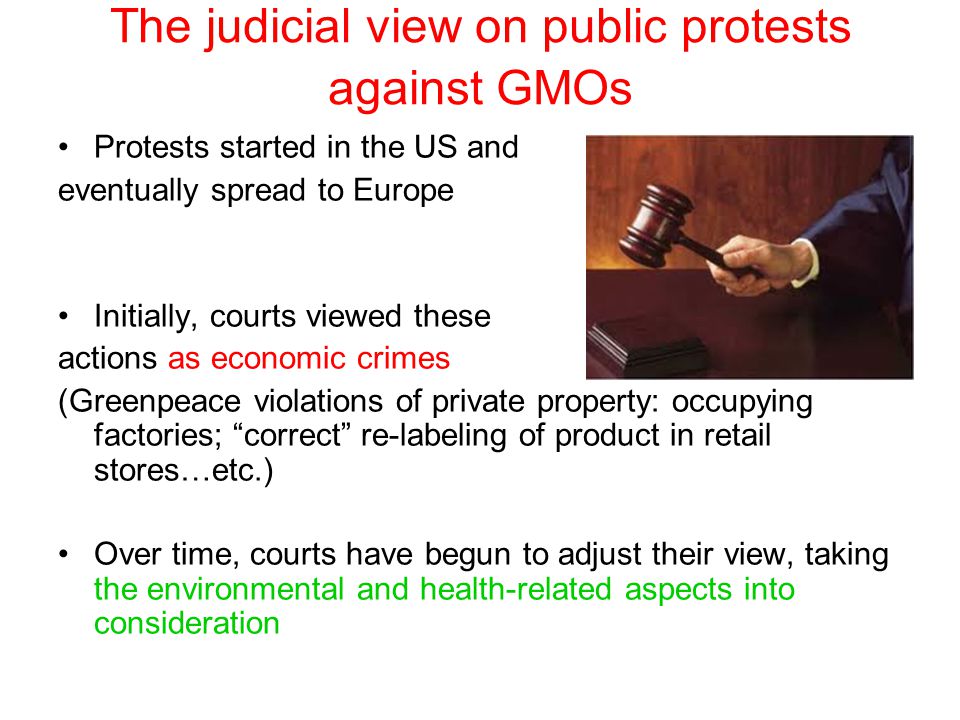 The judicial view on public protests against GMOs

• Protests started in the US and eventually spread to Europe

• Initially, courts viewed these actions as economic crimes
(Greenpeace violations of private property: occupying factories; “correct” re-labeling of product in retail stores…etc.)

• Over time, courts have begun to adjust their view, taking the environmental and health-related aspects into consideration